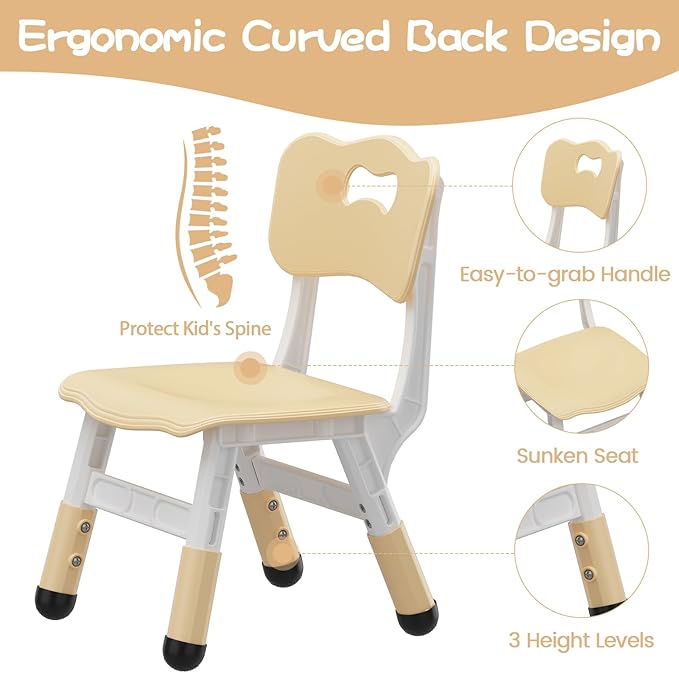 Ergonomic Curved Back Design

Protect Kid's Spine

Easy-to-grab Handle

Sunken Seat

3 Height Levels